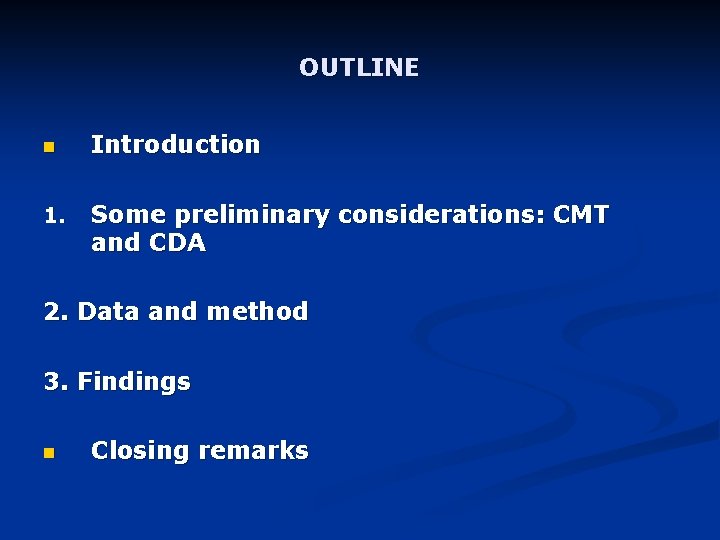 OUTLINE

Introduction

1. Some preliminary considerations: CMT and CDA

2. Data and method

3. Findings

Closing remarks